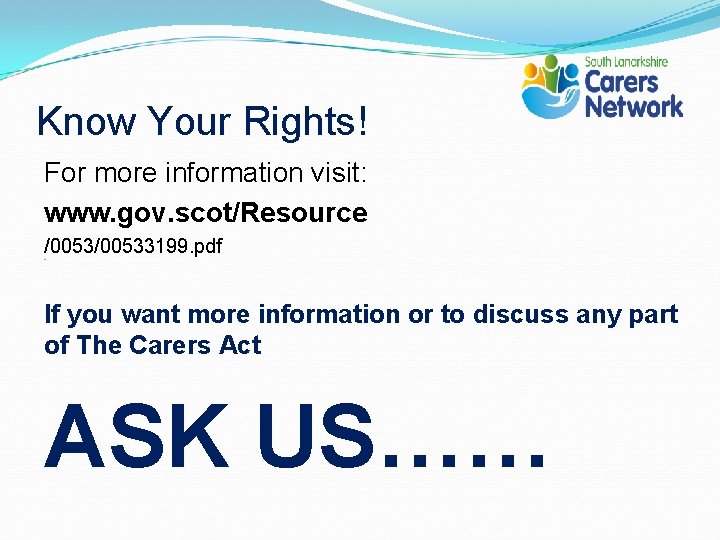 South Lanarkshire
Carers
Network

Know Your Rights!

For more information visit:

www.gov.scot/Resource
/0053/00533199.pdf

If you want more information or to discuss any part of The Carers Act

ASK US……